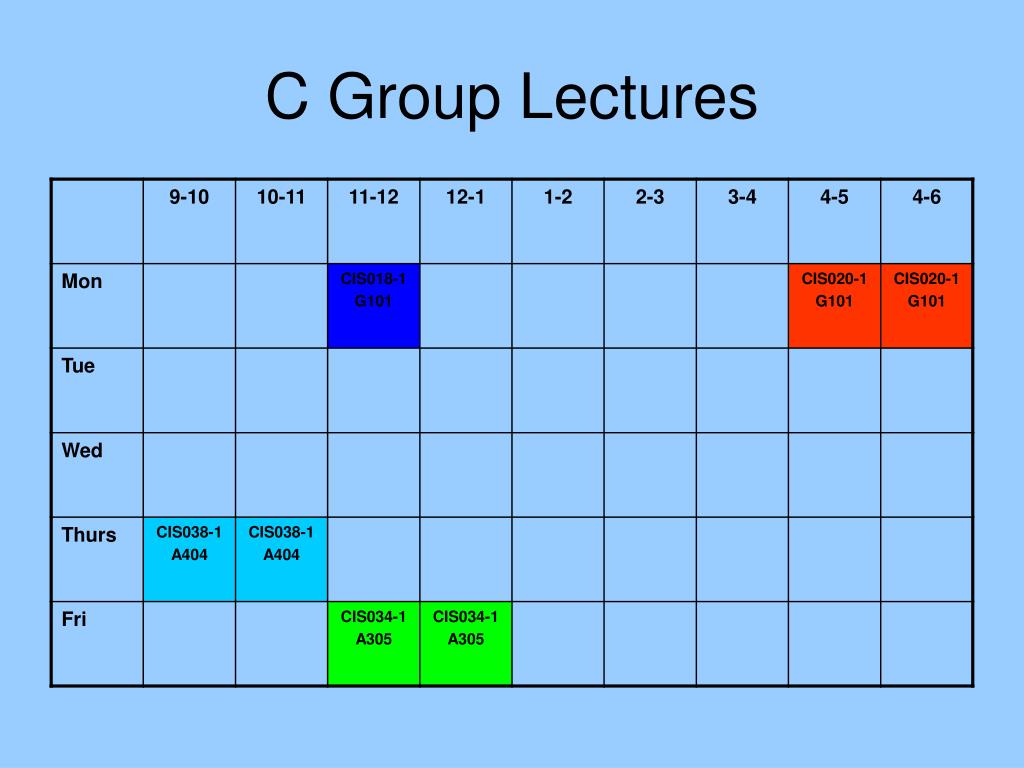 C Group Lectures

| | 9-10 | 10-11 | 11-12 | 12-1 | 1-2 | 2-3 | 3-4 | 4-5 | 4-6 |
|---|---|---|---|---|---|---|---|---|---|
| Mon | | | CIS018-1 G101 | | | | | CIS020-1 G101 | CIS020-1 G101 |
| Tue | | | | | | | | | |
| Wed | | | | | | | | | |
| Thurs | CIS038-1 A404 | CIS038-1 A404 | | | | | | | |
| Fri | | | CIS034-1 A305 | CIS034-1 A305 | | | | | |